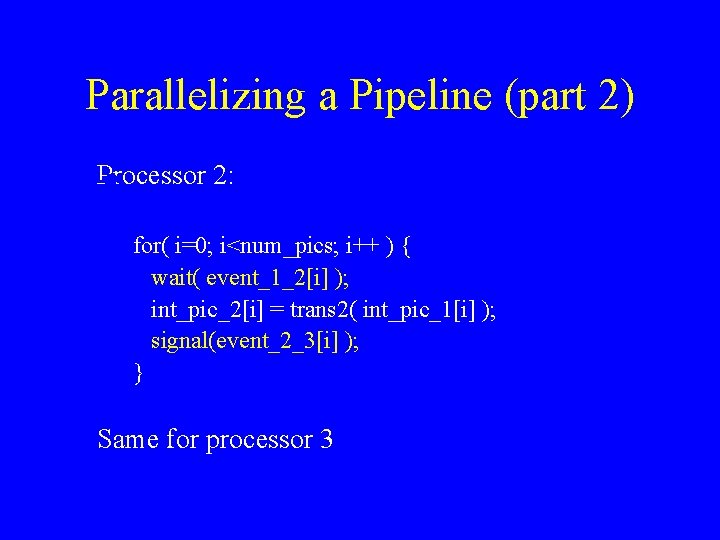 Parallelizing a Pipeline (part 2)

Processor 2:

for( i=0; i<num_pics; i++ ) {
wait( event_1_2[i] );
int_pic_2[i] = trans2( int_pic_1[i] );
signal(event_2_3[i] );
}

Same for processor 3